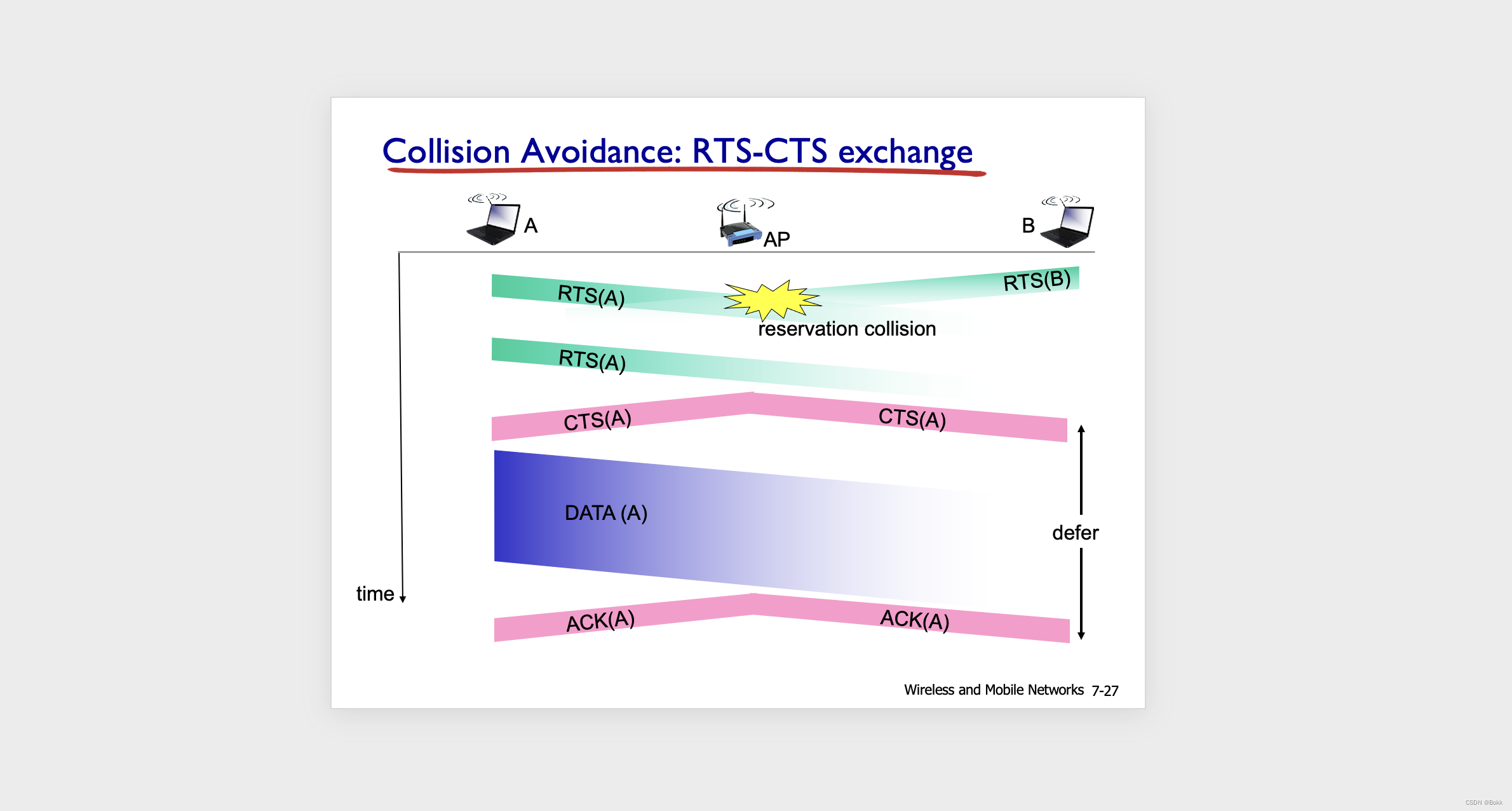 Collision Avoidance: RTS-CTS exchange

A

AP

B

RTS(A)

RTS(B)

reservation collision

RTS(A)

CTS(A)

CTS(A)

DATA (A)

defer

time

ACK(A)

ACK(A)

Wireless and Mobile Networks 7-27

CSDN @Bokk